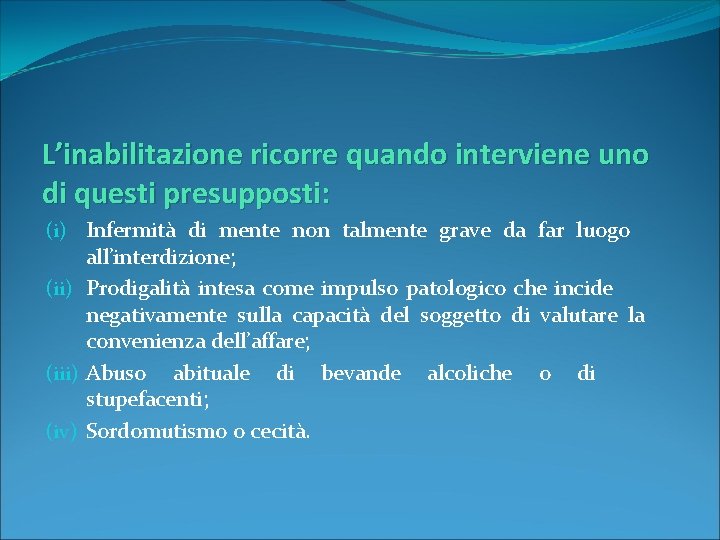 L’inabilitazione ricorre quando interviene uno di questi presupposti:

(i) Infermità di mente non talmente grave da far luogo all’interdizione;

(ii) Prodigalità intesa come impulso patologico che incide negativamente sulla capacità del soggetto di valutare la convenienza dell’affare;

(iii) Abuso abituale di bevande alcoliche o di stupefacenti;

(iv) Sordomutismo o cecità.